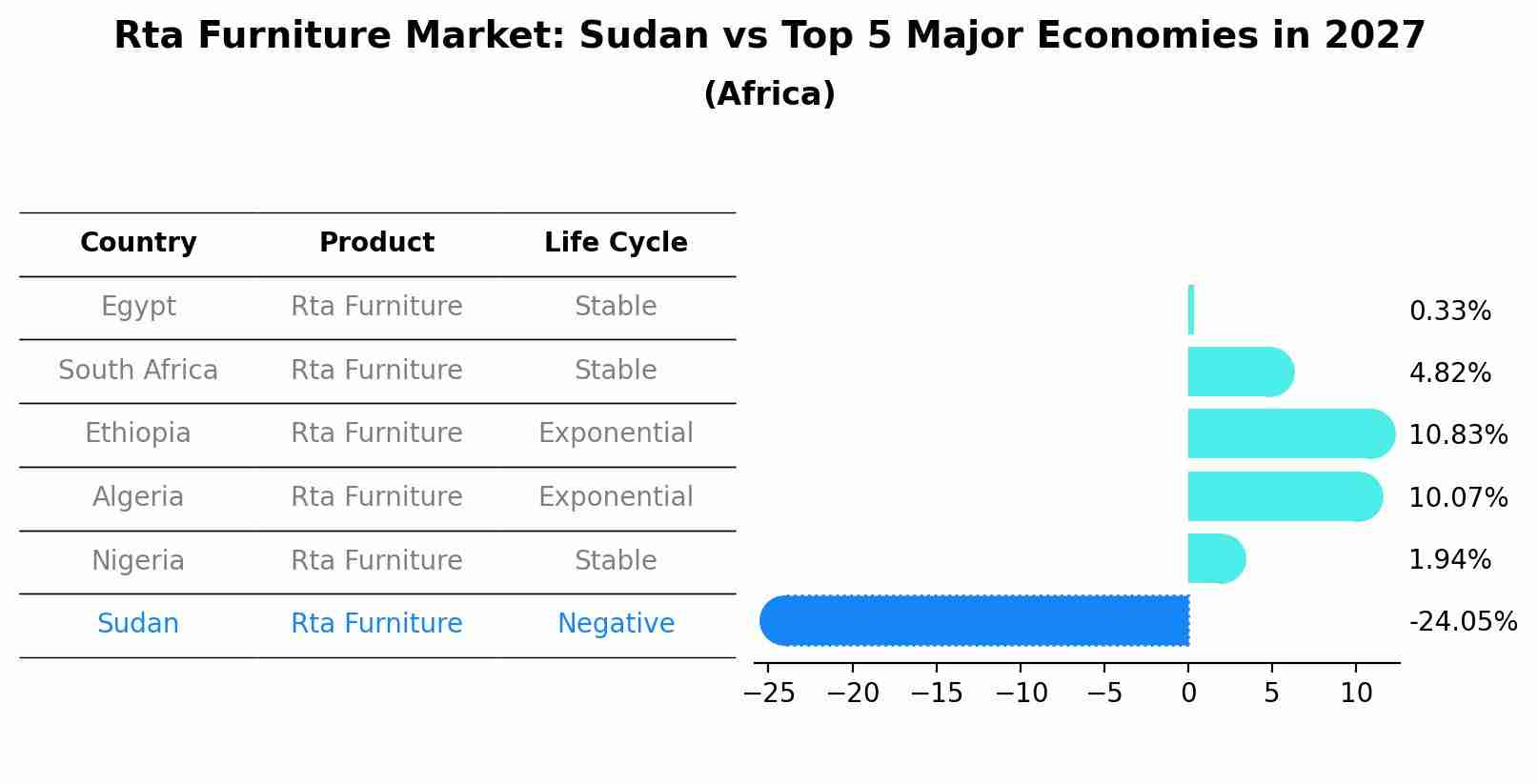 Rta Furniture Market: Sudan vs Top 5 Major Economies in 2027
(Africa)

| Country | Product | Life Cycle |
|---|---|---|
| Egypt | Rta Furniture | Stable |
| South Africa | Rta Furniture | Stable |
| Ethiopia | Rta Furniture | Exponential |
| Algeria | Rta Furniture | Exponential |
| Nigeria | Rta Furniture | Stable |
| Sudan | Rta Furniture | Negative |

0.33%
4.82%
10.83%
10.07%
1.94%
-24.05%

−25 −20 −15 −10 −5 0 5 10